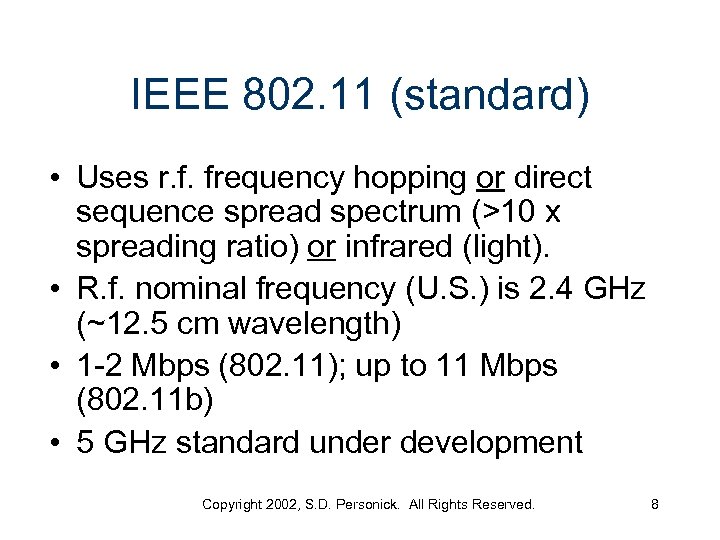 IEEE 802.11 (standard)

• Uses r.f. frequency hopping or direct sequence spread spectrum (>10 x spreading ratio) or infrared (light).
• R.f. nominal frequency (U.S.) is 2.4 GHz (~12.5 cm wavelength)
• 1-2 Mbps (802.11); up to 11 Mbps (802.11b)
• 5 GHz standard under development

Copyright 2002, S.D. Personick. All Rights Reserved. 8